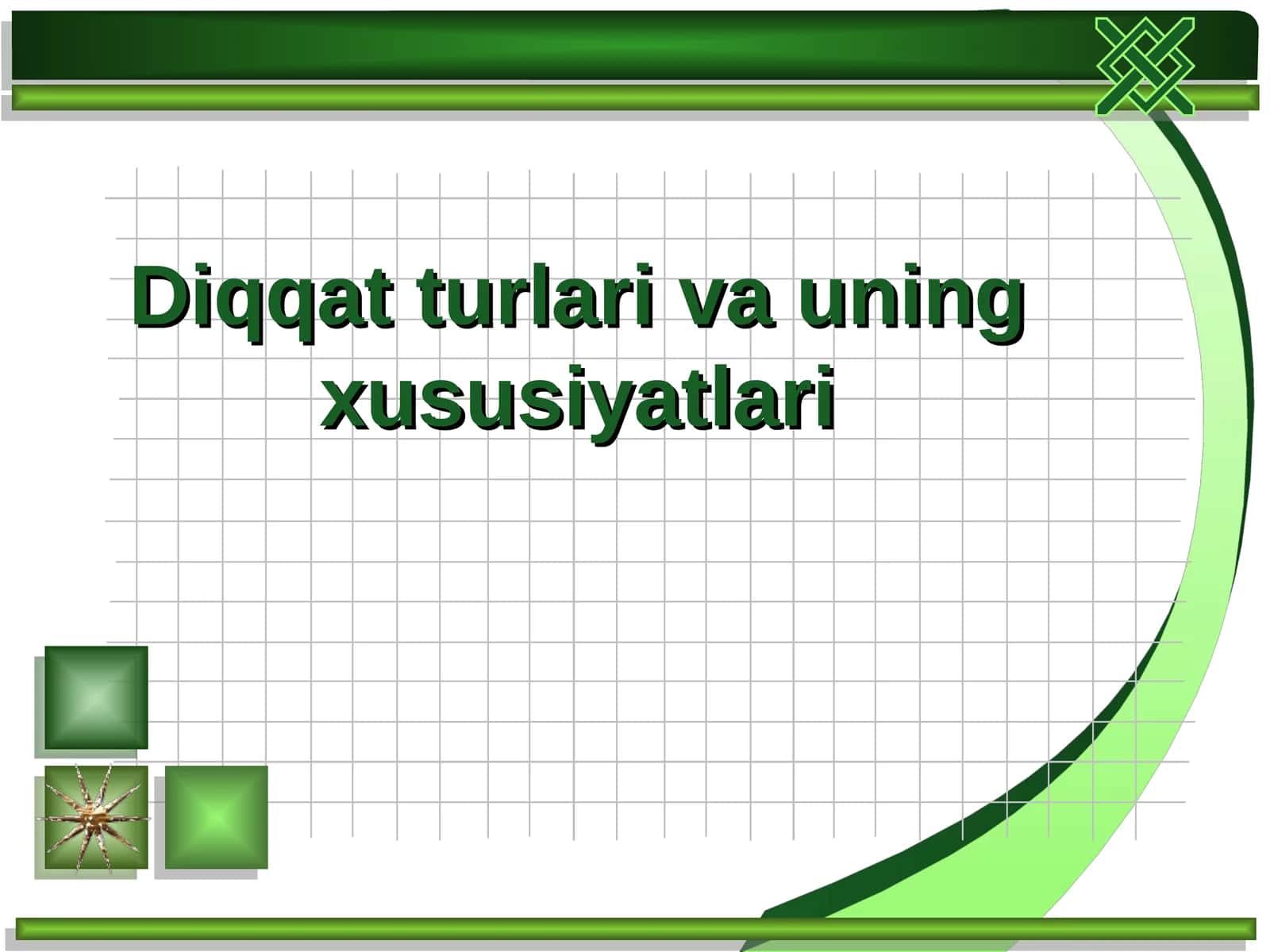 Diqqat turlari va uning xususiyatlari